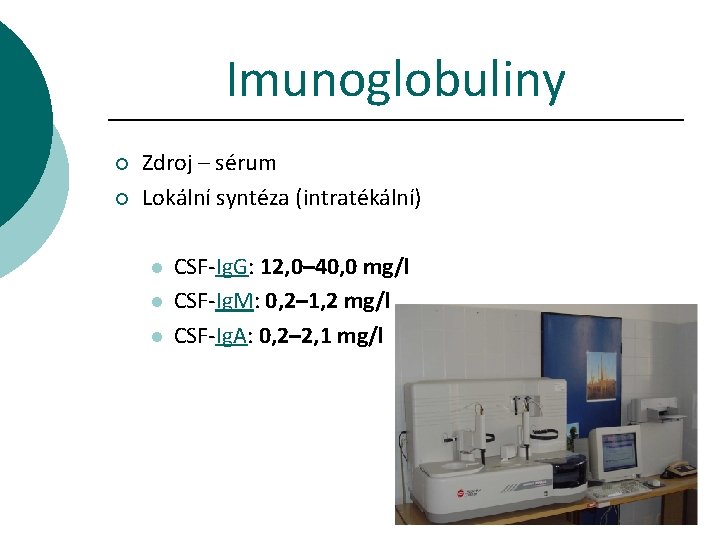 Imunoglobuliny

Zdroj – sérum
Lokální syntéza (intratékální)

CSF-IgG: 12,0–40,0 mg/l
CSF-IgM: 0,2–1,2 mg/l
CSF-IgA: 0,2–2,1 mg/l